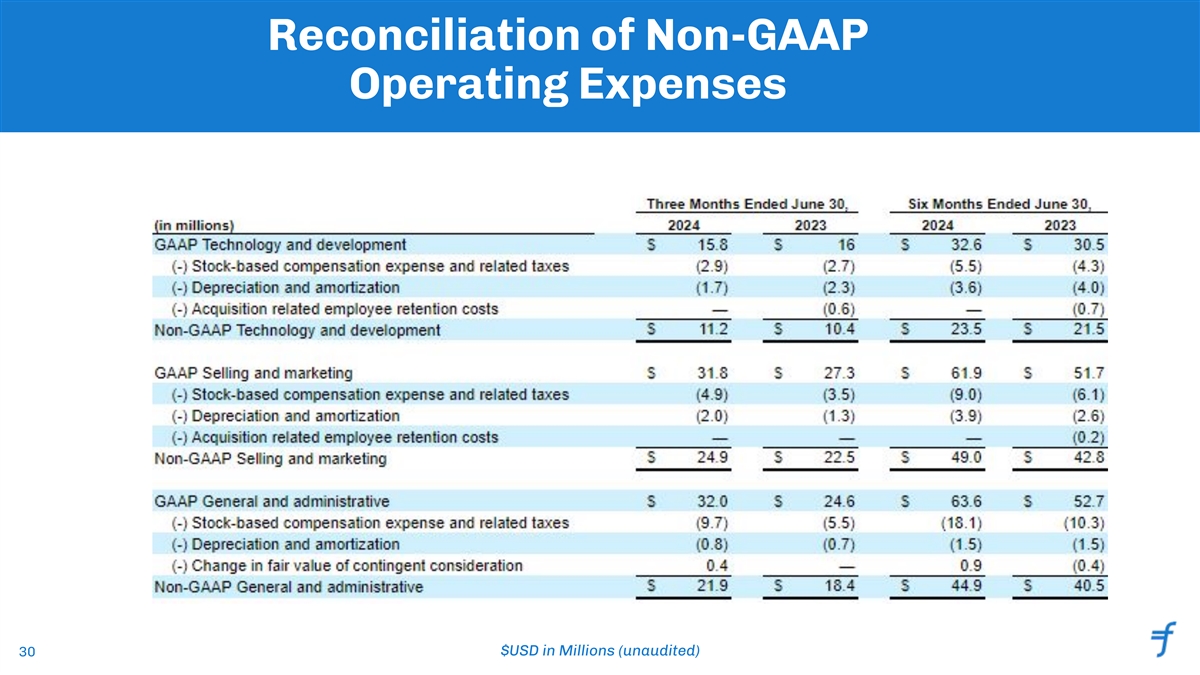 Reconciliation of Non-GAAP Operating Expenses

| | Three Months Ended June 30, | | Six Months Ended June 30, | |
|---|---|---|---|---|
| (in millions) | 2024 | 2023 | 2024 | 2023 |
| GAAP Technology and development | \$ 15.8 | \$ 16 | \$ 32.6 | \$ 30.5 |
| (-) Stock-based compensation expense and related taxes | (2.9) | (2.7) | (5.5) | (4.3) |
| (-) Depreciation and amortization | (1.7) | (2.3) | (3.6) | (4.0) |
| (-) Acquisition related employee retention costs | — | (0.6) | — | (0.7) |
| Non-GAAP Technology and development | \$ 11.2 | \$ 10.4 | \$ 23.5 | \$ 21.5 |
| | | | | |
| GAAP Selling and marketing | \$ 31.8 | \$ 27.3 | \$ 61.9 | \$ 51.7 |
| (-) Stock-based compensation expense and related taxes | (4.9) | (3.5) | (9.0) | (6.1) |
| (-) Depreciation and amortization | (2.0) | (1.3) | (3.9) | (2.6) |
| (-) Acquisition related employee retention costs | — | — | — | (0.2) |
| Non-GAAP Selling and marketing | \$ 24.9 | \$ 22.5 | \$ 49.0 | \$ 42.8 |
| | | | | |
| GAAP General and administrative | \$ 32.0 | \$ 24.6 | \$ 63.6 | \$ 52.7 |
| (-) Stock-based compensation expense and related taxes | (9.7) | (5.5) | (18.1) | (10.3) |
| (-) Depreciation and amortization | (0.8) | (0.7) | (1.5) | (1.5) |
| (-) Change in fair value of contingent consideration | 0.4 | — | 0.9 | (0.4) |
| Non-GAAP General and administrative | \$ 21.9 | \$ 18.4 | \$ 44.9 | \$ 40.5 |

30

\$USD in Millions (unaudited)